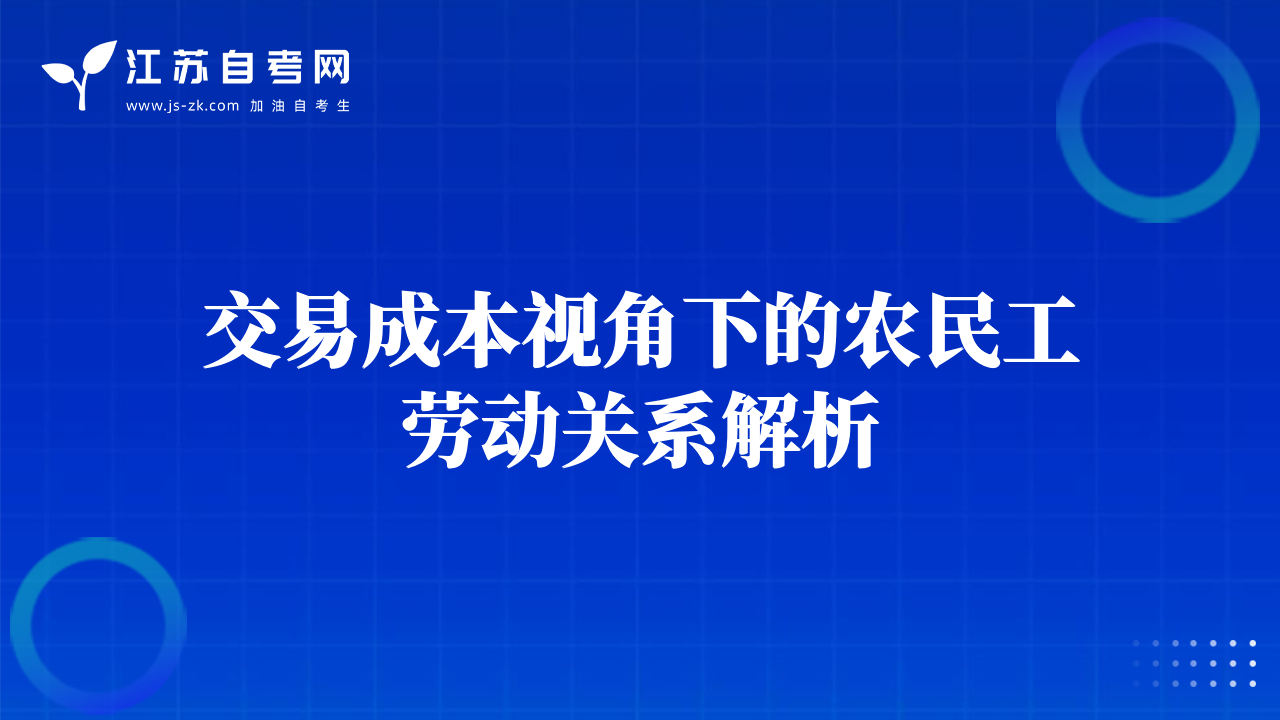 江苏自考网
www.js-zk.com 加油自考生

交易成本视角下的农民工劳动关系解析